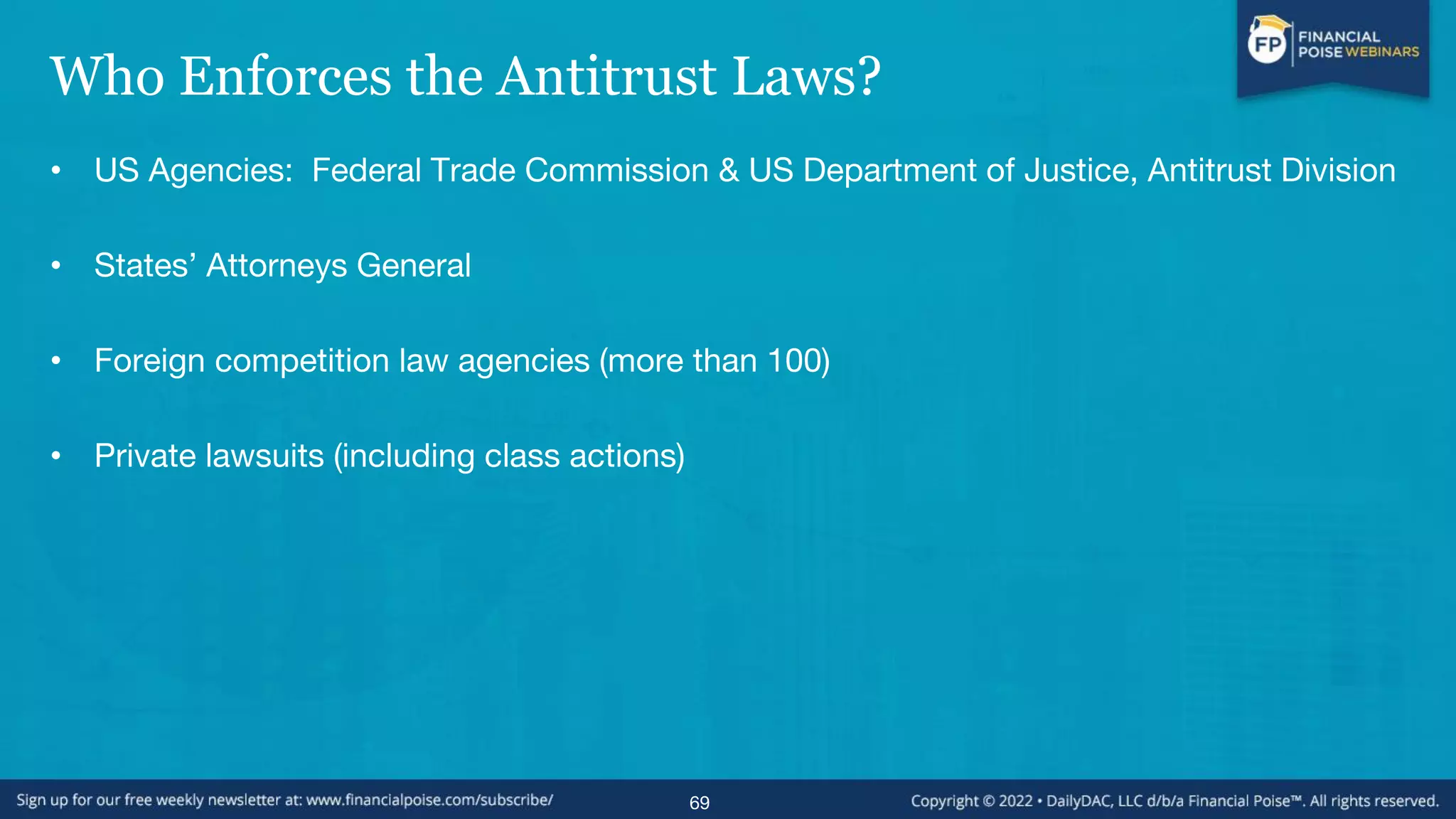 FP FINANCIAL POISE WEBINARS

Who Enforces the Antitrust Laws?

• US Agencies: Federal Trade Commission & US Department of Justice, Antitrust Division

• States' Attorneys General

• Foreign competition law agencies (more than 100)

• Private lawsuits (including class actions)

Sign up for our free weekly newsletter at: www.financialpoise.com/subscribe/

69

Copyright © 2022 • DailyDAC, LLC d/b/a Financial Poise™. All rights reserved.